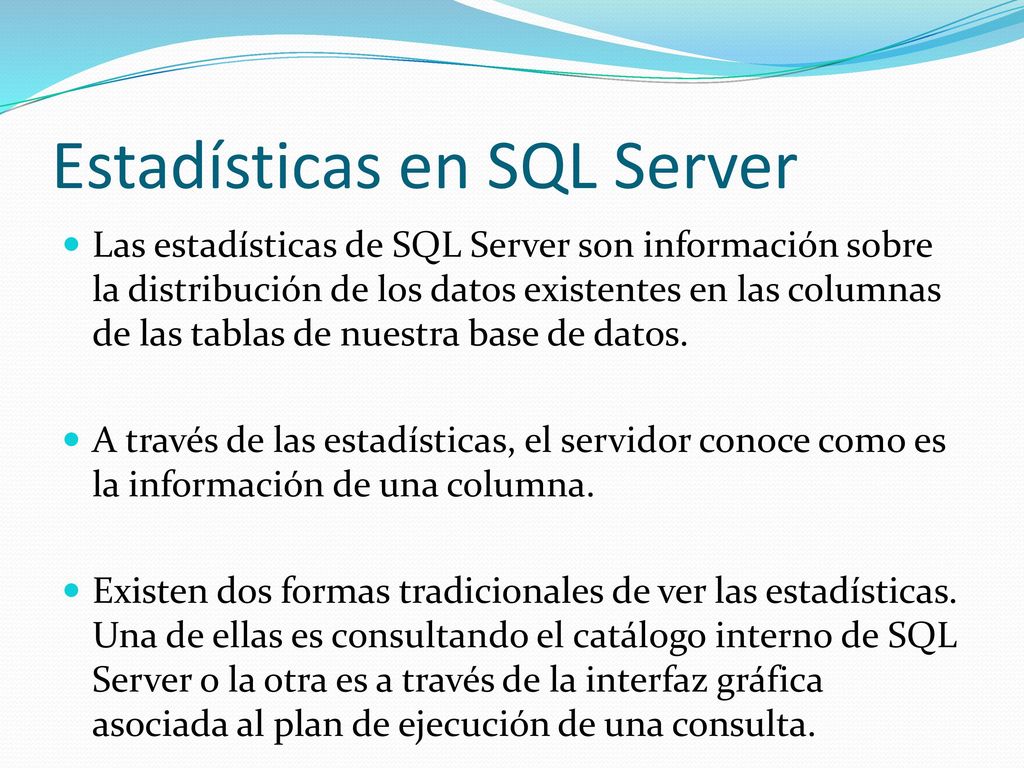 Estadísticas en SQL Server

Las estadísticas de SQL Server son información sobre la distribución de los datos existentes en las columnas de las tablas de nuestra base de datos.

A través de las estadísticas, el servidor conoce como es la información de una columna.

Existen dos formas tradicionales de ver las estadísticas. Una de ellas es consultando el catálogo interno de SQL Server o la otra es a través de la interfaz gráfica asociada al plan de ejecución de una consulta.